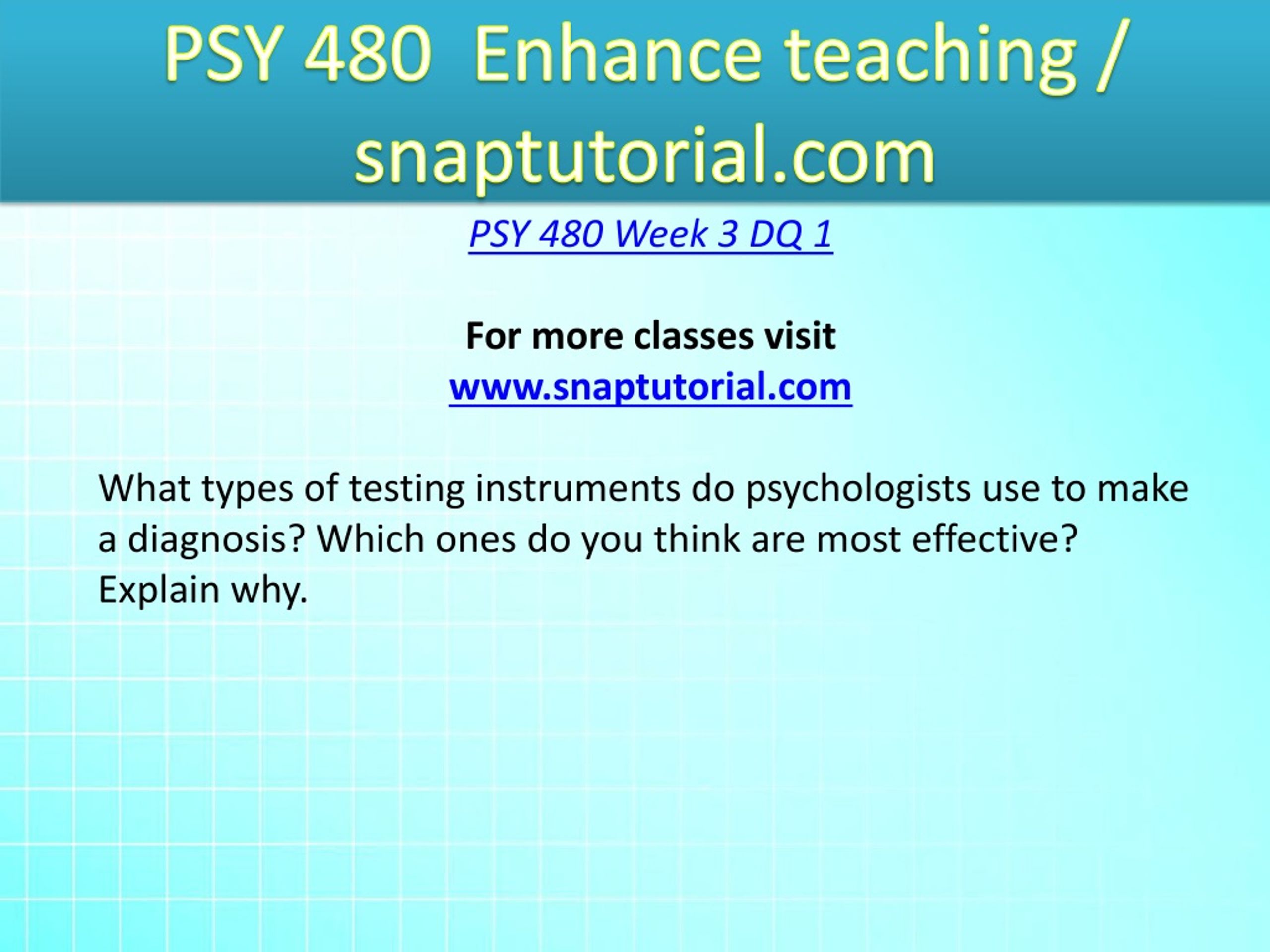 PSY 480  Enhance teaching / snaptutorial.com

PSY 480 Week 3 DQ 1

For more classes visit
www.snaptutorial.com

What types of testing instruments do psychologists use to make a diagnosis? Which ones do you think are most effective? Explain why.